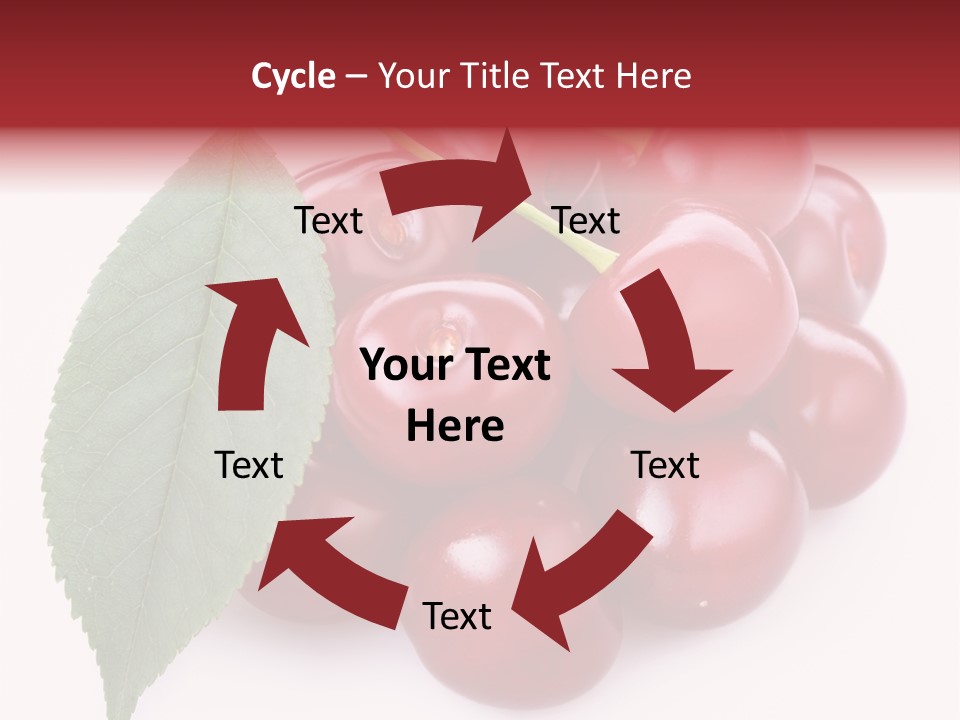 Cycle – Your Title Text Here

Text

Text

Your Text Here

Text

Text

Text